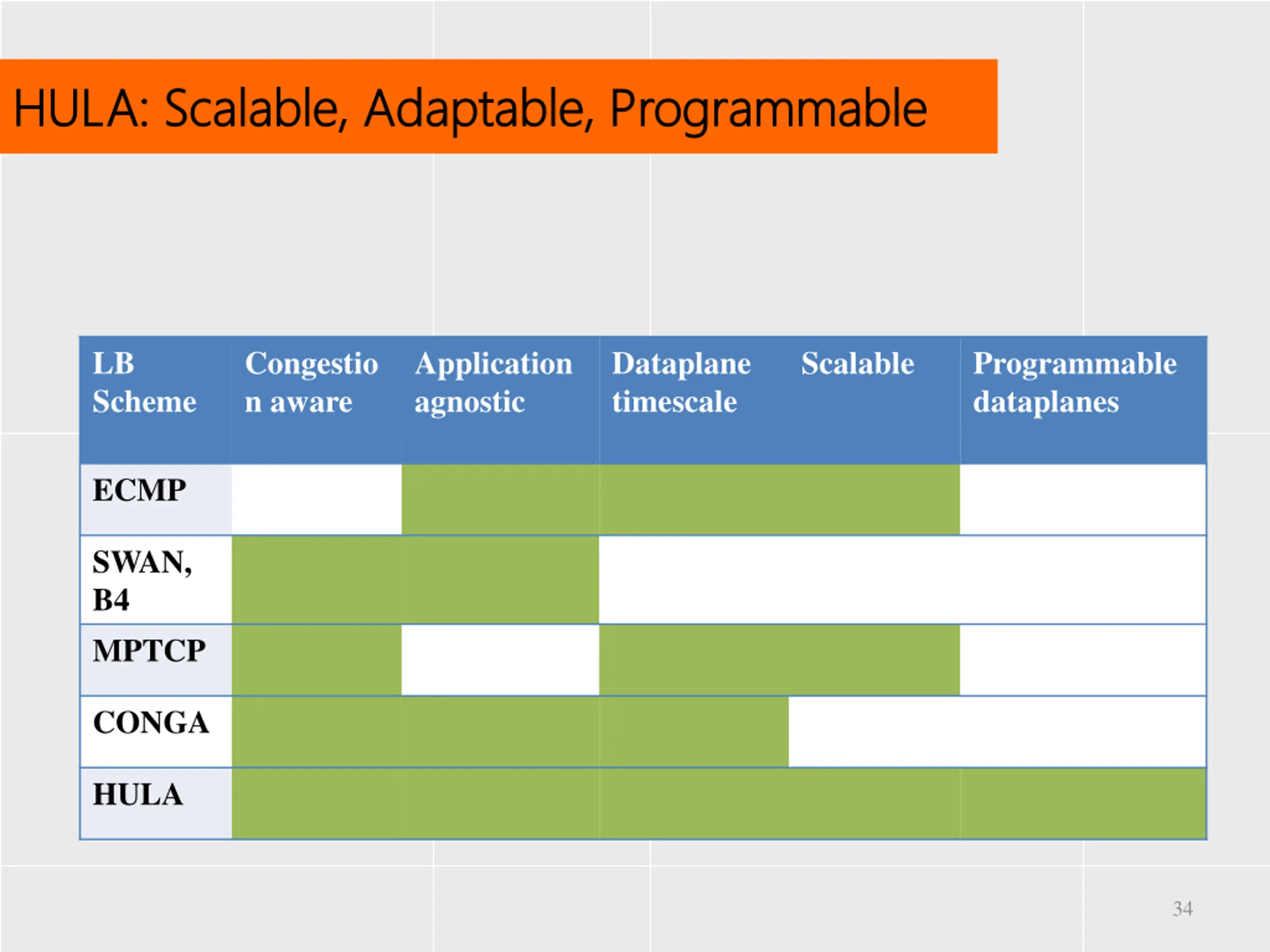 HULA: Scalable, Adaptable, Programmable

| LB Scheme | Congestion aware | Application agnostic | Dataplane timescale | Scalable | Programmable dataplanes |
|---|---|---|---|---|---|
| ECMP | | | | | |
| SWAN, B4 | | | | | |
| MPTCP | | | | | |
| CONGA | | | | | |
| HULA | | | | | |

34